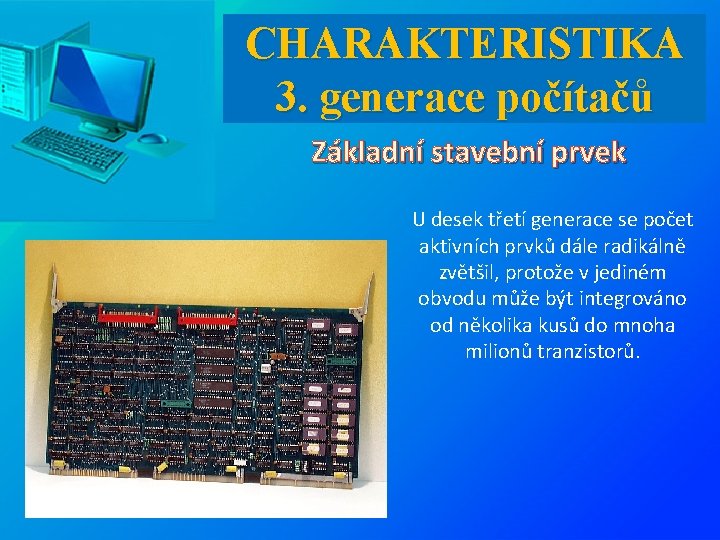 CHARAKTERISTIKA
3. generace počítačů

Základní stavební prvek

U desek třetí generace se počet aktivních prvků dále radikálně zvětšil, protože v jediném obvodu může být integrováno od několika kusů do mnoha milionů tranzistorů.